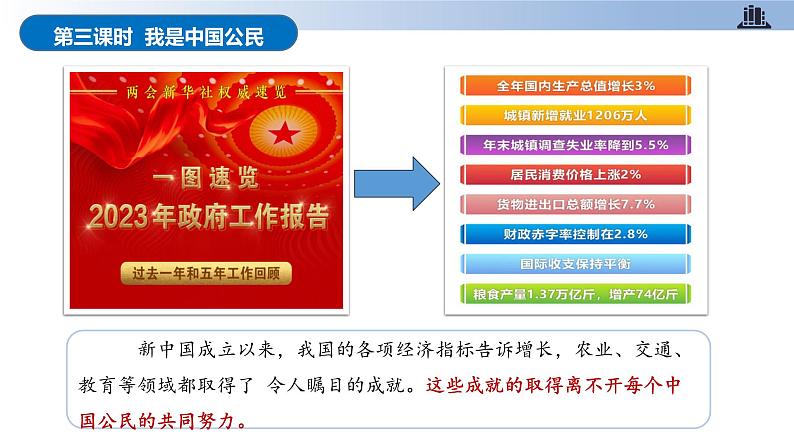 第三课时 我是中国公民

两会新华社权威速览

一图速览

2023年政府工作报告

过去一年和五年工作回顾

全年国内生产总值增长3%

城镇新增就业1206万人

年末城镇调查失业率降到5.5%

居民消费价格上涨2%

货物进出口总额增长7.7%

财政赤字率控制在2.8%

国际收支保持平衡

粮食产量1.37万亿斤，增产74亿斤

新中国成立以来，我国的各项经济指标告诉增长，农业、交通、教育等领域都取得了 令人瞩目的成就。这些成就的取得离不开每个中国公民的共同努力。